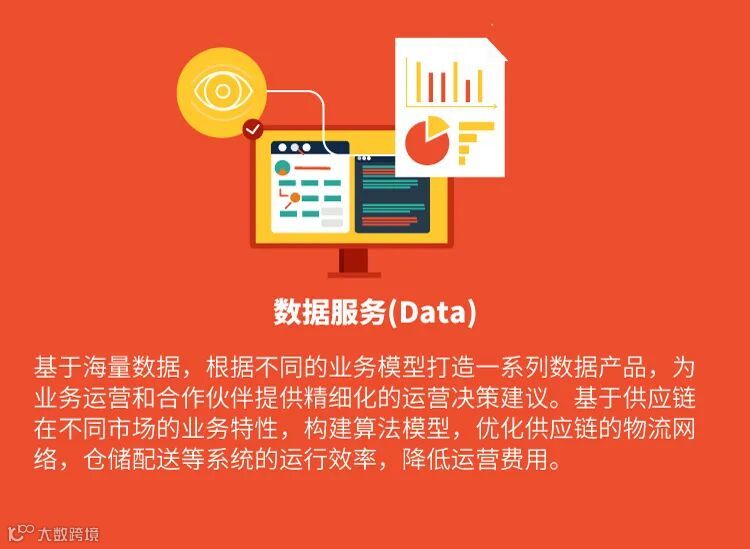 数据服务(Data)

基于海量数据，根据不同的业务模型打造一系列数据产品，为业务运营和合作伙伴提供精细化的运营决策建议。基于供应链在不同市场的业务特性，构建算法模型，优化供应链的物流网络，仓储配送等系统的运行效率，降低运营费用。

大数跨境